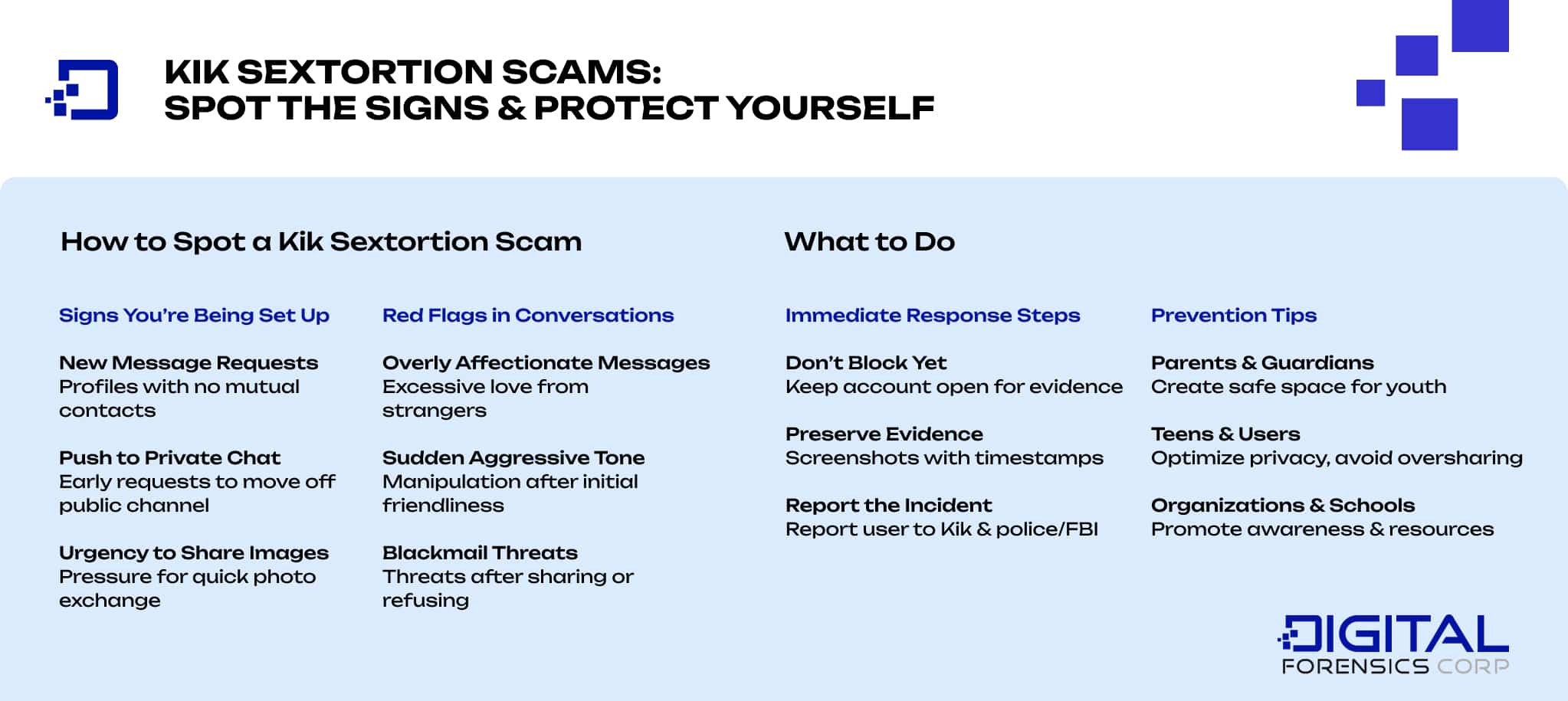 KIK SEXTORTION SCAMS:
SPOT THE SIGNS & PROTECT YOURSELF

How to Spot a Kik Sextortion Scam

Signs You're Being Set Up

New Message Requests
Profiles with no mutual contacts

Push to Private Chat
Early requests to move off public channel

Urgency to Share Images
Pressure for quick photo exchange

Red Flags in Conversations

Overly Affectionate Messages
Excessive love from strangers

Sudden Aggressive Tone
Manipulation after initial friendliness

Blackmail Threats
Threats after sharing or refusing

What to Do

Immediate Response Steps

Don't Block Yet
Keep account open for evidence

Preserve Evidence
Screenshots with timestamps

Report the Incident
Report user to Kik & police/FBI

Prevention Tips

Parents & Guardians
Create safe space for youth

Teens & Users
Optimize privacy, avoid oversharing

Organizations & Schools
Promote awareness & resources

DIGITAL
FORENSICS CORP